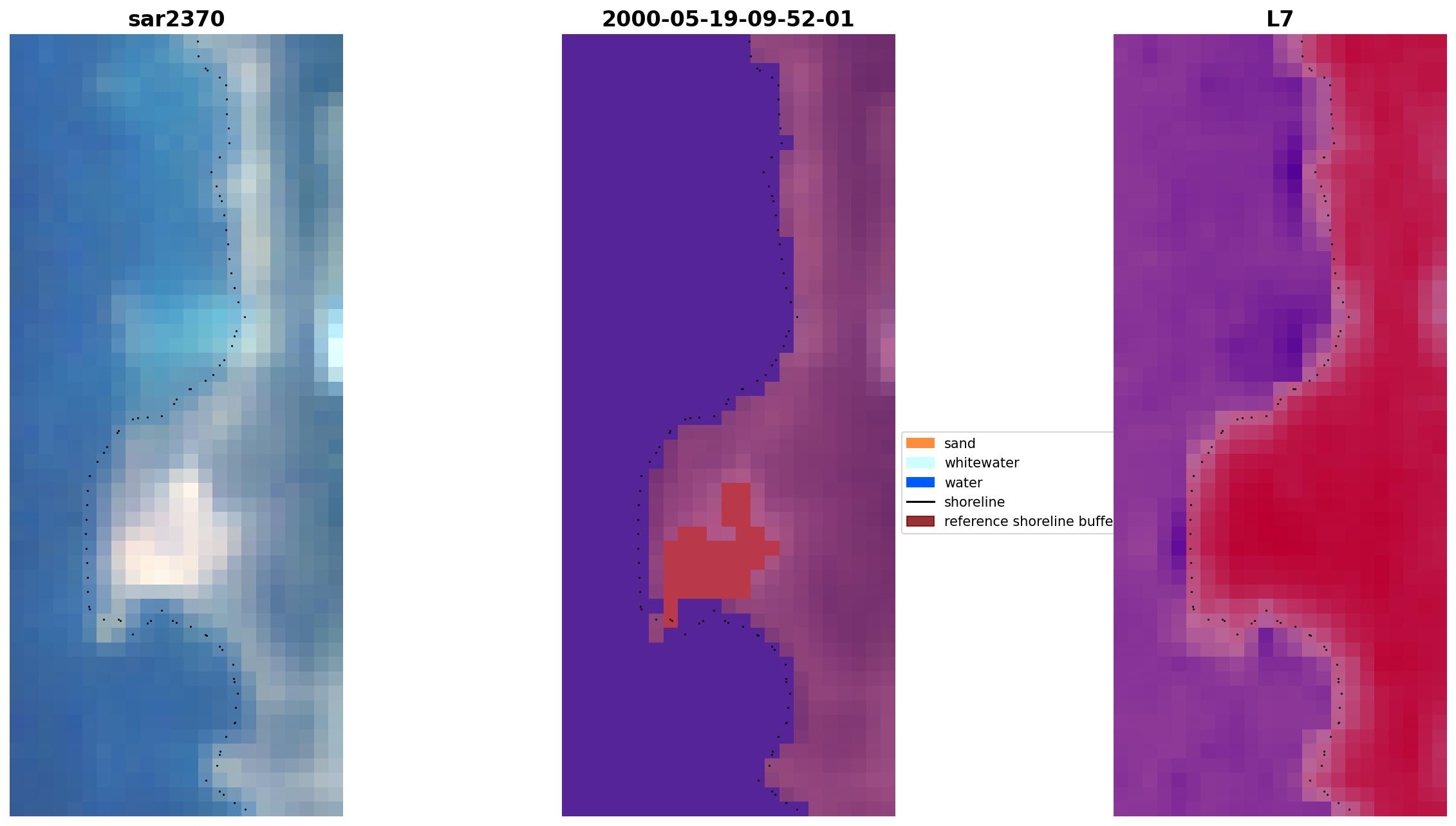 sar2370

2000-05-19-09-52-01

L7

sand
whitewater
water
shoreline
reference shoreline buffe